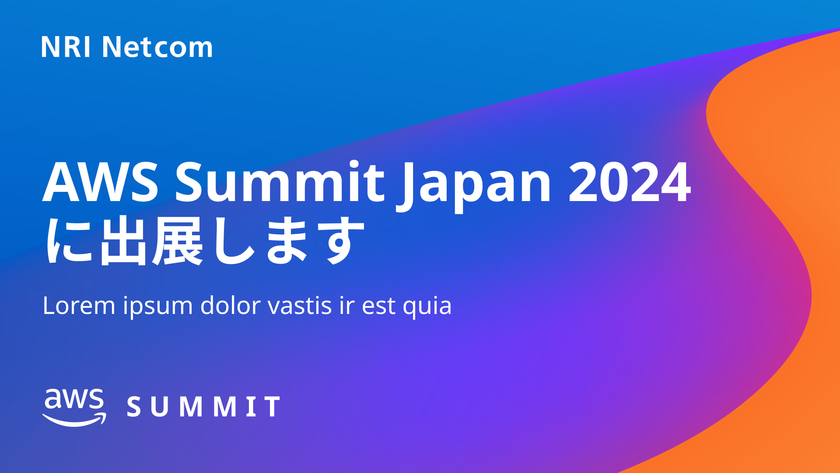 NRI Netcom

AWS Summit Japan 2024
に出展します

Lorem ipsum dolor vastis ir est quia

aws SUMMIT